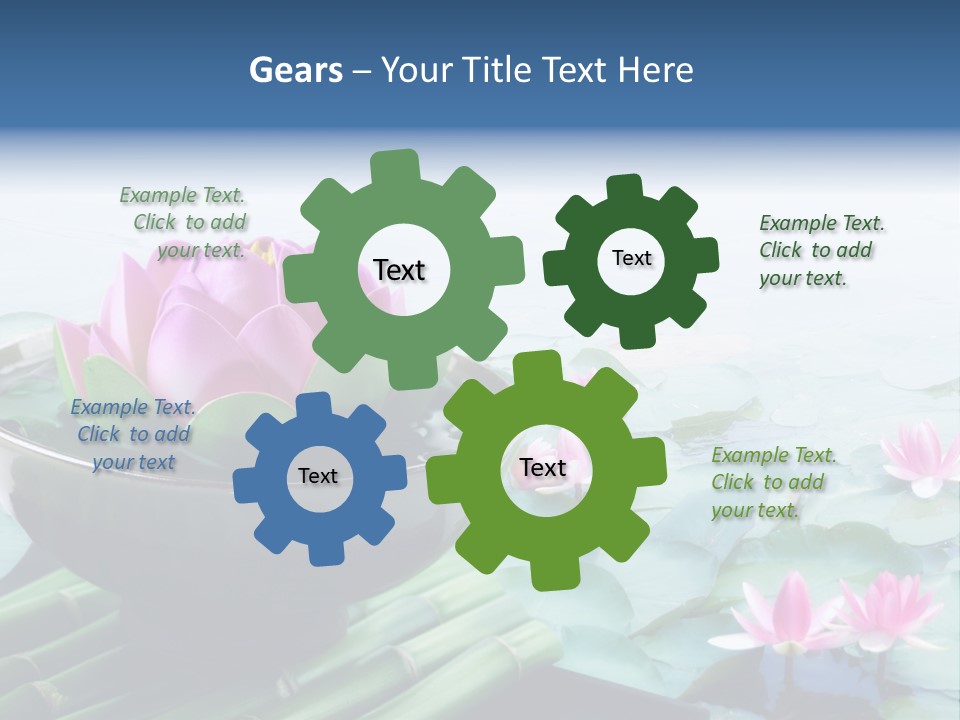 Gears – Your Title Text Here

Example Text. Click to add your text.

Text

Text

Example Text. Click to add your text.

Example Text. Click to add your text

Text

Text

Example Text. Click to add your text.